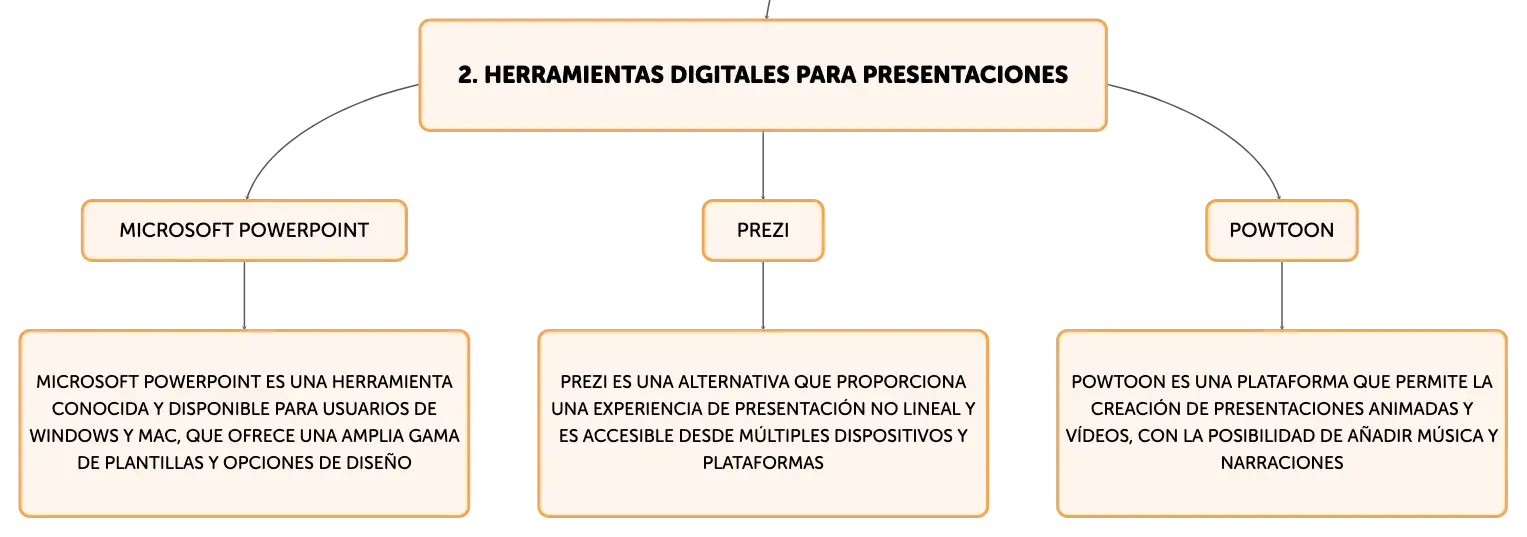 2. HERRAMIENTAS DIGITALES PARA PRESENTACIONES

MICROSOFT POWERPOINT

MICROSOFT POWERPOINT ES UNA HERRAMIENTA CONOCIDA Y DISPONIBLE PARA USUARIOS DE WINDOWS Y MAC, QUE OFRECE UNA AMPLIA GAMA DE PLANTILLAS Y OPCIONES DE DISEÑO

PREZI

PREZI ES UNA ALTERNATIVA QUE PROPORCIONA UNA EXPERIENCIA DE PRESENTACIÓN NO LINEAL Y ES ACCESIBLE DESDE MÚLTIPLES DISPOSITIVOS Y PLATAFORMAS

POWTOON

POWTOON ES UNA PLATAFORMA QUE PERMITE LA CREACIÓN DE PRESENTACIONES ANIMADAS Y VÍDEOS, CON LA POSIBILIDAD DE AÑADIR MÚSICA Y NARRACIONES